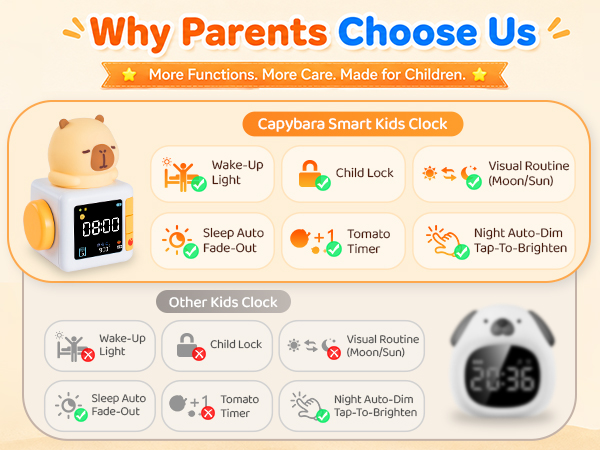 Why Parents Choose Us

More Functions. More Care. Made for Children.

Capybara Smart Kids Clock

08:00

Wake-Up Light

Child Lock

Visual Routine (Moon/Sun)

Sleep Auto Fade-Out

+1 Tomato Timer

Night Auto-Dim Tap-To-Brighten

Other Kids Clock

Wake-Up Light

Child Lock

Visual Routine (Moon/Sun)

Sleep Auto Fade-Out

+1 Tomato Timer

Night Auto-Dim Tap-To-Brighten

20:36